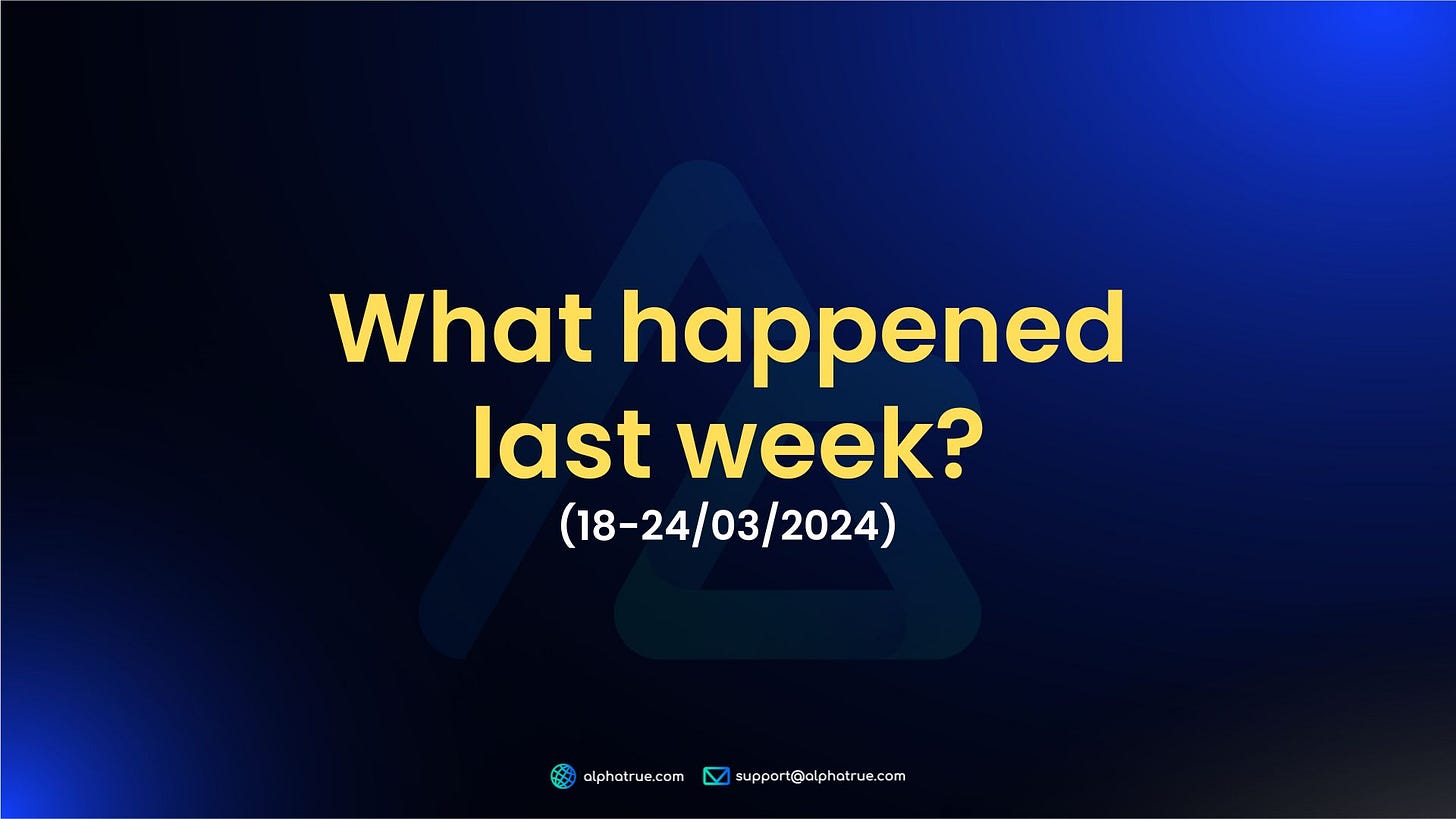 What happened last week?
(18-24/03/2024)

alphatrue.com support@alphatrue.com